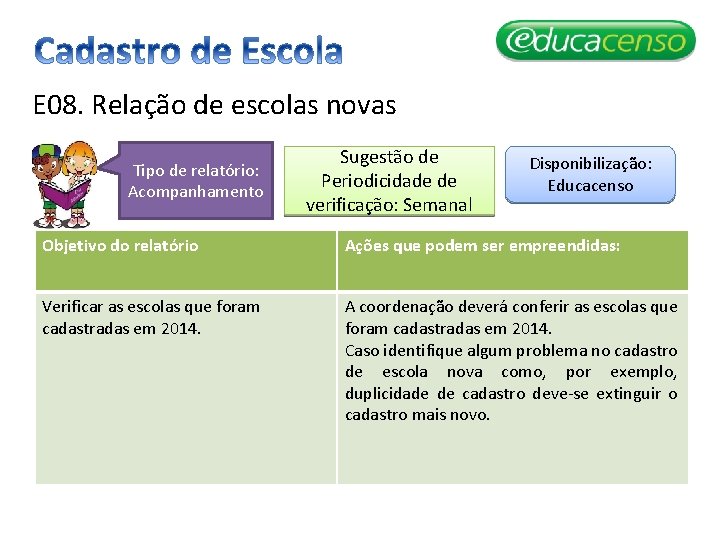 Cadastro de Escola

educacenso

E08. Relação de escolas novas

Tipo de relatório: Acompanhamento

Sugestão de Periodicidade de verificação: Semanal

Disponibilização: Educacenso

| Objetivo do relatório | Ações que podem ser empreendidas: |
|---|---|
| Verificar as escolas que foram cadastradas em 2014. | A coordenação deverá conferir as escolas que foram cadastradas em 2014. Caso identifique algum problema no cadastro de escola nova como, por exemplo, duplicidade de cadastro deve-se extinguir o cadastro mais novo. |